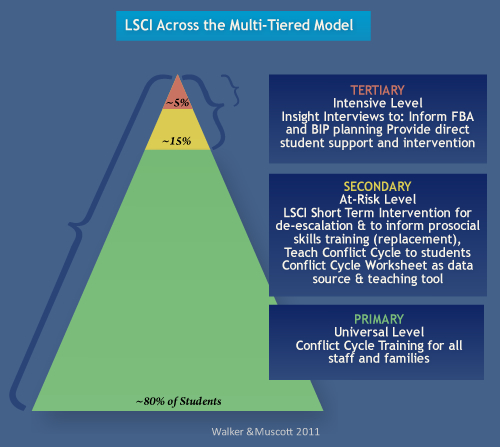 LSCI Across the Multi-Tiered Model

~5%

~15%

~80% of Students

TERTIARY
Intensive Level
Insight Interviews to: Inform FBA and BIP planning Provide direct student support and intervention

SECONDARY
At-Risk Level
LSCI Short Term Intervention for de-escalation & to inform prosocial skills training (replacement), Teach Conflict Cycle to students Conflict Cycle Worksheet as data source & teaching tool

PRIMARY
Universal Level
Conflict Cycle Training for all staff and families

Walker &Muscott 2011